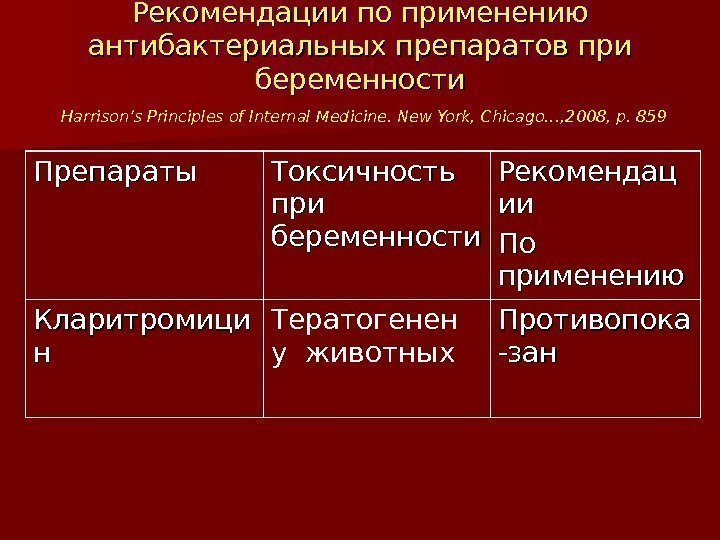 Рекомендации по применению антибактериальных препаратов при беременности

Harrison's Principles of Internal Medicine. New York, Chicago…,2008, p. 859

| Препараты | Токсичность при беременности | Рекомендации По применению |
|---|---|---|
| Кларитромицин | Тератогенен у животных | Противопока-зан |